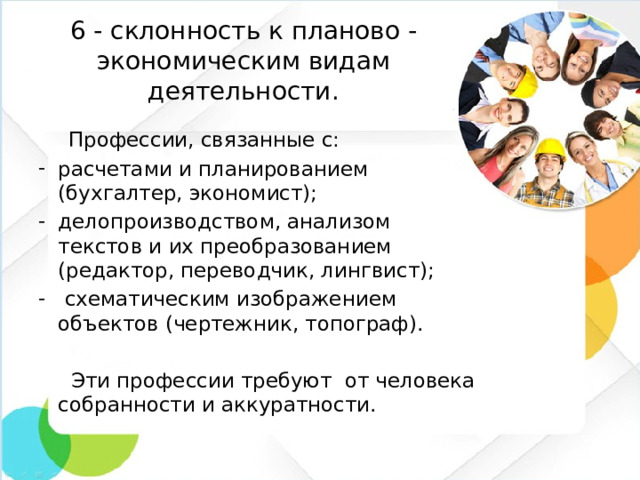 6 - склонность к планово - экономическим видам деятельности.

Профессии, связанные с:

- расчетами и планированием (бухгалтер, экономист);
- делопроизводством, анализом текстов и их преобразованием (редактор, переводчик, лингвист);
- схематическим изображением объектов (чертежник, топограф).

Эти профессии требуют от человека собранности и аккуратности.